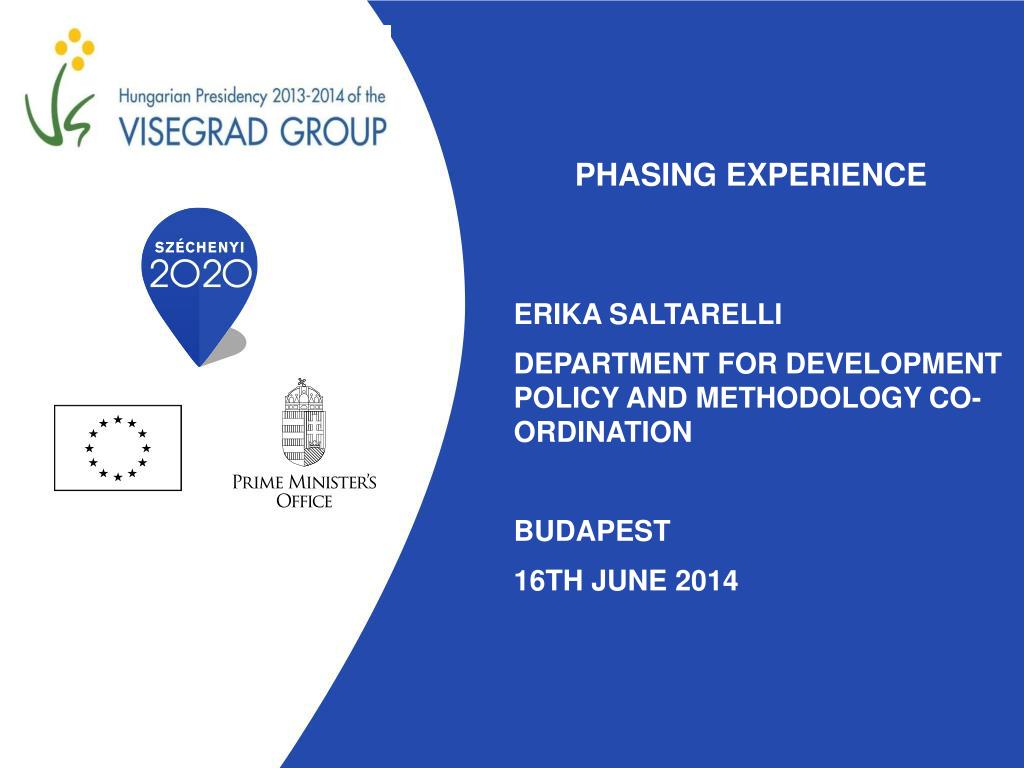 Hungarian Presidency 2013-2014 of the
VISEGRAD GROUP

SZÉCHENYI
2020

PRIME MINISTER'S
OFFICE

PHASING EXPERIENCE

ERIKA SALTARELLI

DEPARTMENT FOR DEVELOPMENT POLICY AND METHODOLOGY CO-ORDINATION

BUDAPEST

16TH JUNE 2014